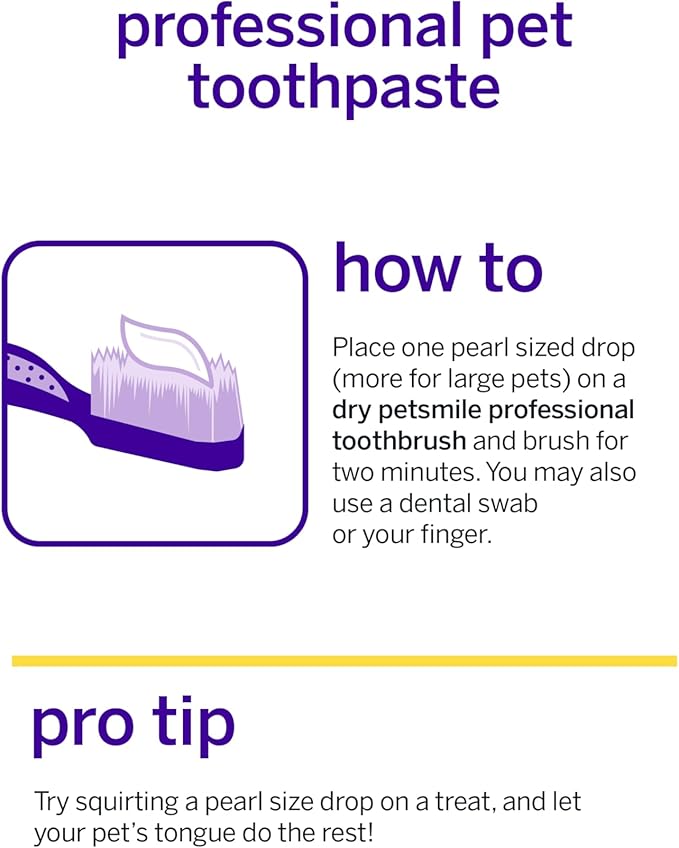 professional pet toothpaste

how to

Place one pearl sized drop (more for large pets) on a dry petsmile professional toothbrush and brush for two minutes. You may also use a dental swab or your finger.

pro tip

Try squirting a pearl size drop on a treat, and let your pet's tongue do the rest!